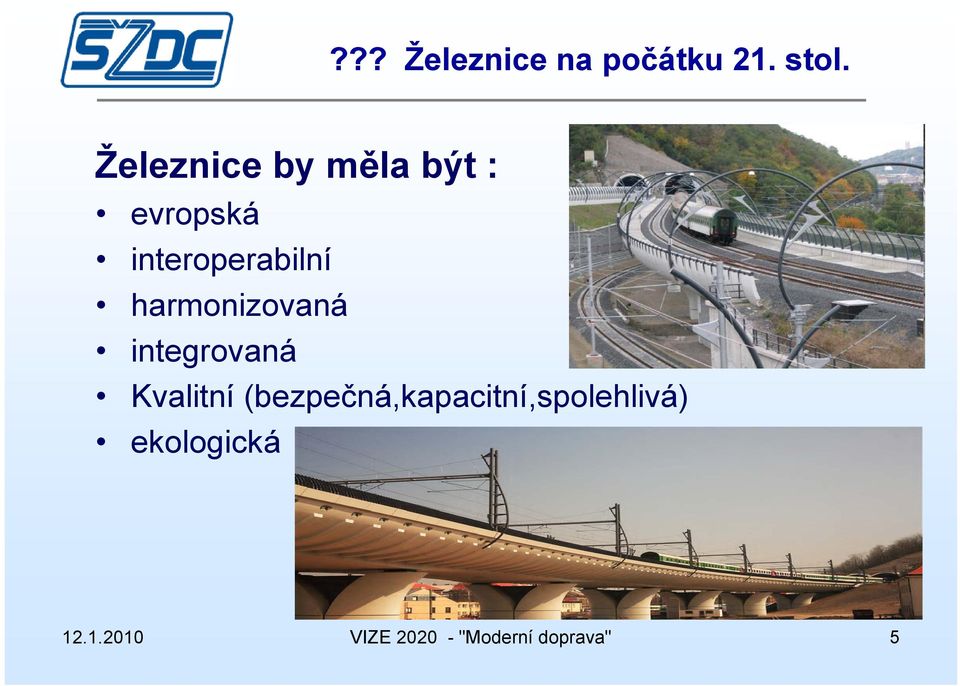 SŽDC

??? Železnice na počátku 21. stol.

Železnice by měla být :

• evropská
• interoperabilní
• harmonizovaná
• integrovaná
• Kvalitní (bezpečná,kapacitní,spolehlivá)
• ekologická

12.1.2010

VIZE 2020 - "Moderní doprava"

5